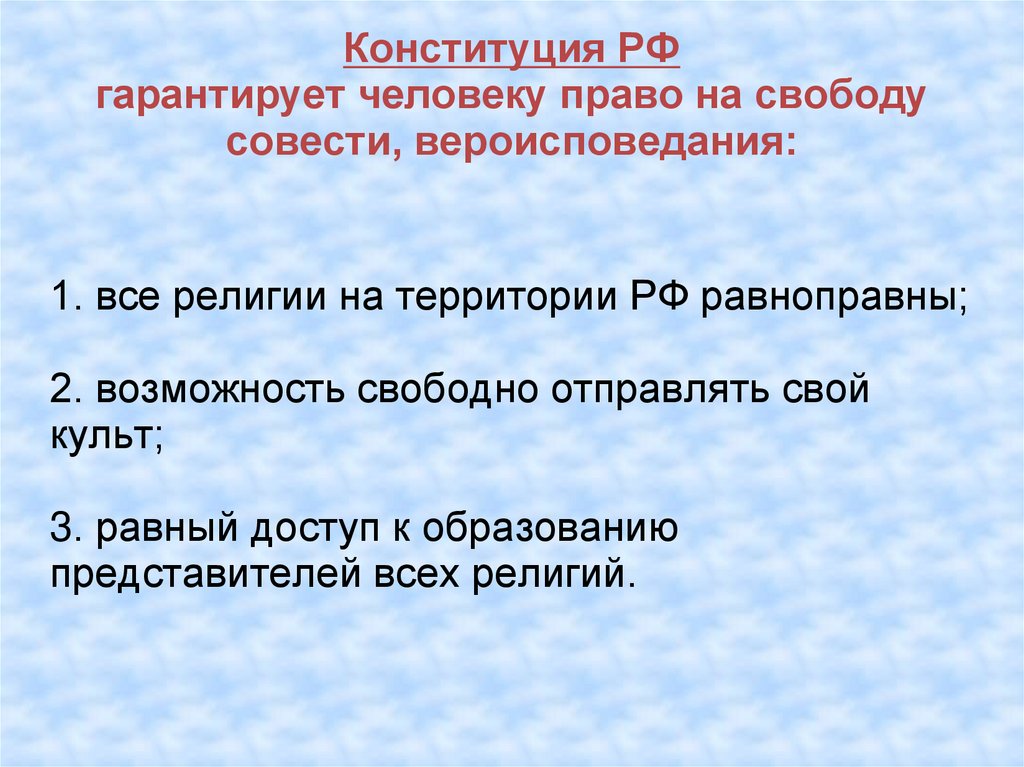 Конституция РФ
гарантирует человеку право на свободу совести, вероисповедания:

1. все религии на территории РФ равноправны;

2. возможность свободно отправлять свой культ;

3. равный доступ к образованию представителей всех религий.